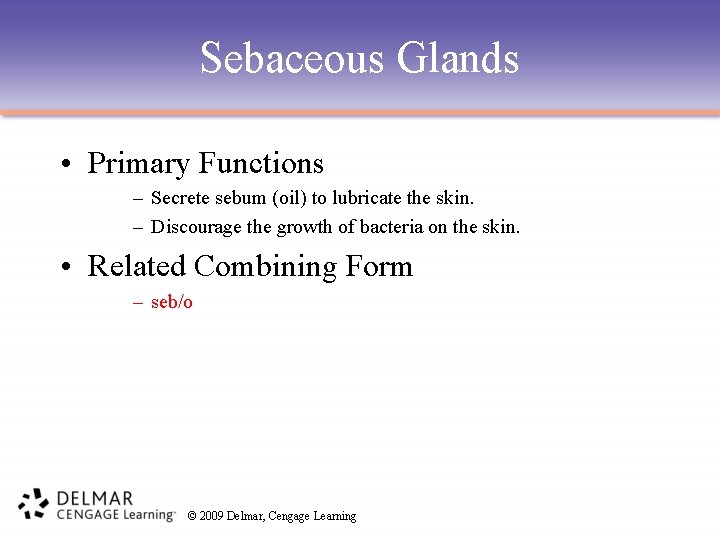 Sebaceous Glands

• Primary Functions
– Secrete sebum (oil) to lubricate the skin.
– Discourage the growth of bacteria on the skin.

• Related Combining Form
– seb/o

DELMAR
CENGAGE Learning™

© 2009 Delmar, Cengage Learning